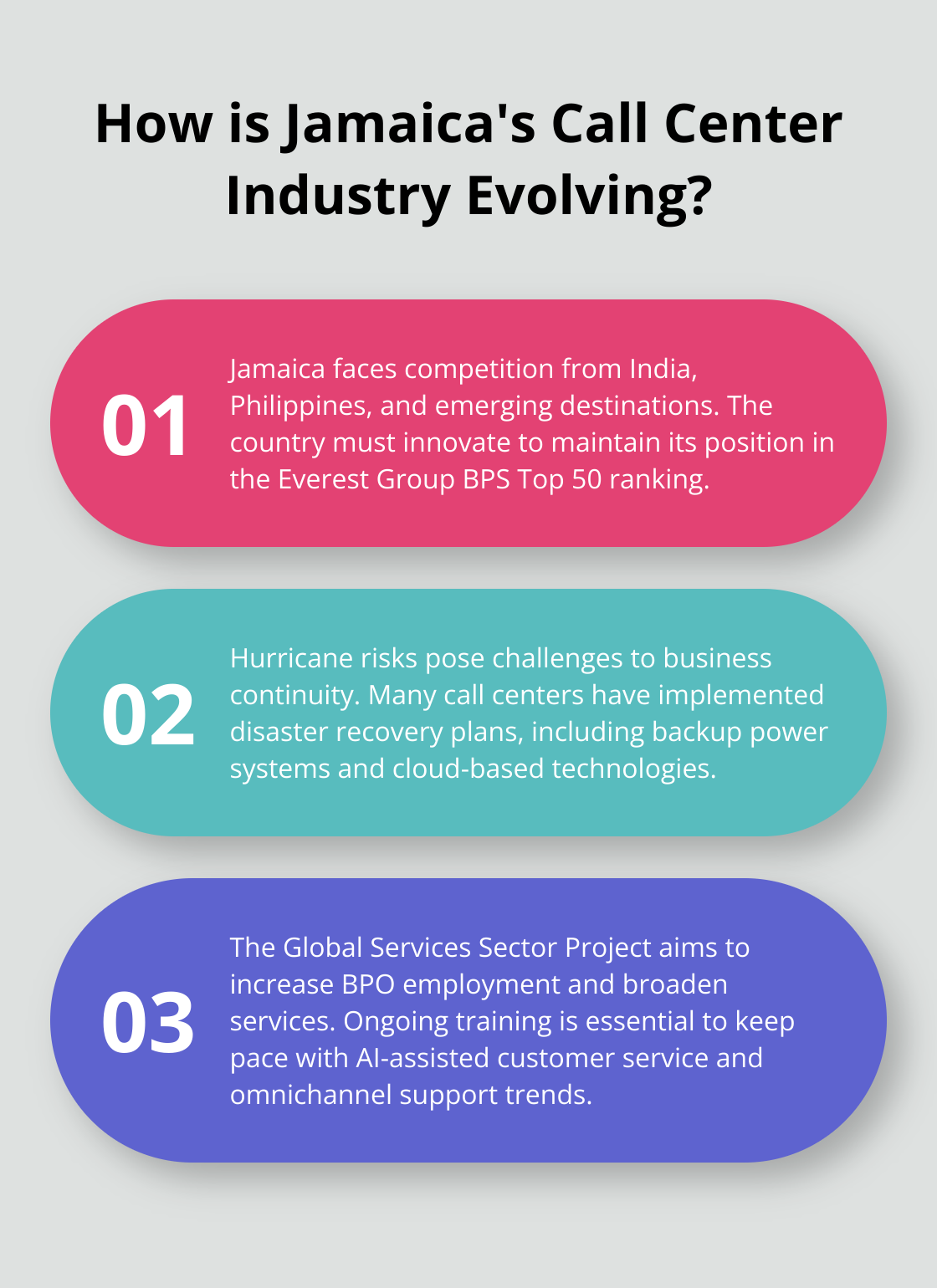 How is Jamaica's Call Center Industry Evolving?

01

Jamaica faces competition from India, Philippines, and emerging destinations. The country must innovate to maintain its position in the Everest Group BPS Top 50 ranking.

02

Hurricane risks pose challenges to business continuity. Many call centers have implemented disaster recovery plans, including backup power systems and cloud-based technologies.

03

The Global Services Sector Project aims to increase BPO employment and broaden services. Ongoing training is essential to keep pace with AI-assisted customer service and omnichannel support trends.